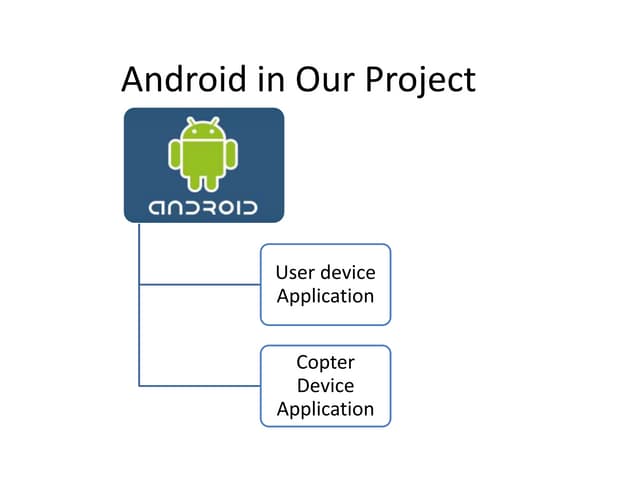 Android in Our Project

ANDROID

User device Application

Copter Device Application